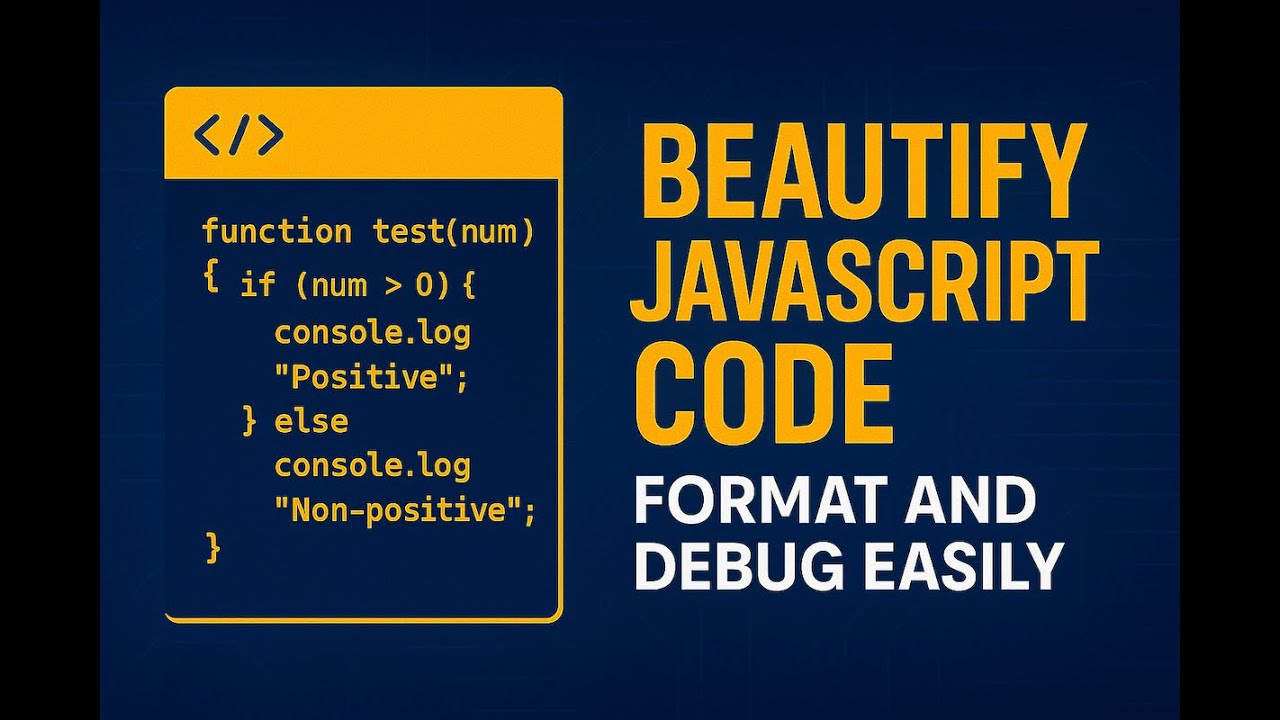 </>

function test(num)
{ if (num > 0) {
console.log
"Positive";
} else
console.log
"Non-positive";
}

BEAUTIFY JAVASCRIPT CODE

FORMAT AND DEBUG EASILY